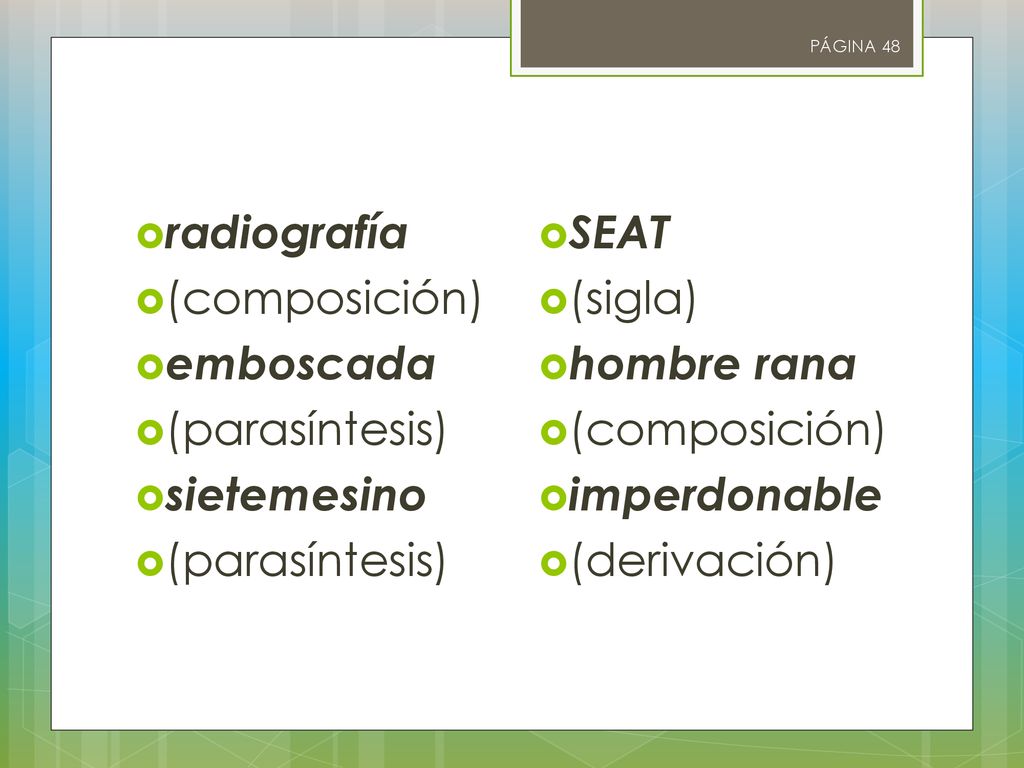 PÁGINA 48

radiografía
(composición)
emboscada
(parasíntesis)
sietemesino
(parasíntesis)

SEAT
(sigla)
hombre rana
(composición)
imperdonable
(derivación)